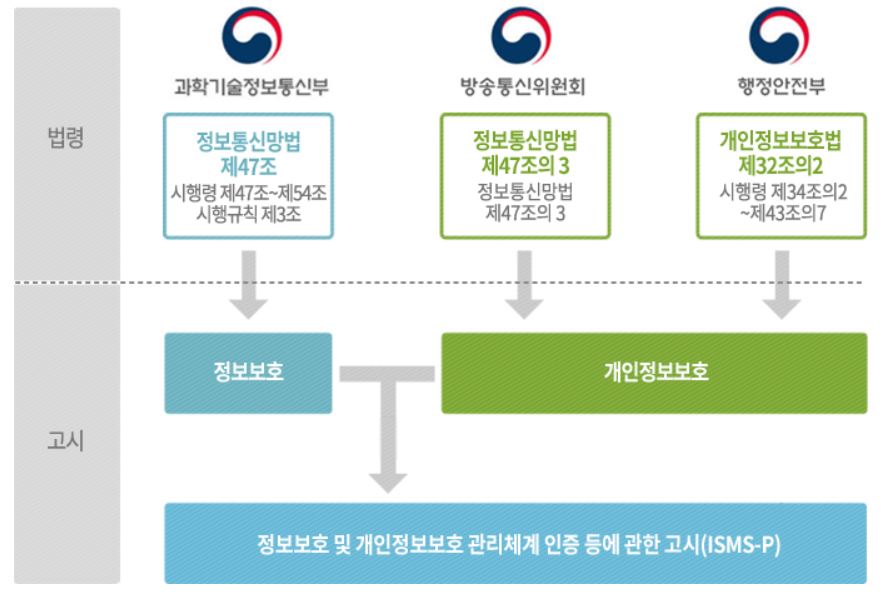 법령

과학기술정보통신부

정보통신망법
제47조
시행령 제47조~제54조
시행규칙 제3조

방송통신위원회

정보통신망법
제47조의 3
정보통신망법
제47조의 3

행정안전부

개인정보보호법
제32조의2
시행령 제34조의2
~제43조의7

고시

정보보호

개인정보보호

정보보호 및 개인정보보호 관리체계 인증 등에 관한 고시(ISMS-P)